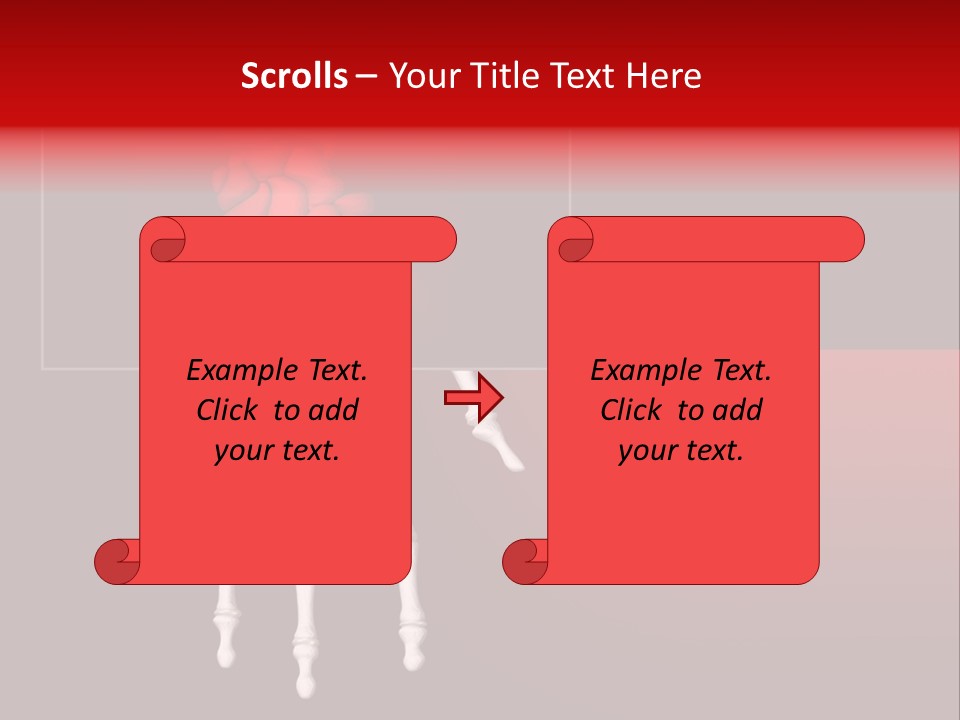 Scrolls – Your Title Text Here

Example Text. Click to add your text.

Example Text. Click to add your text.